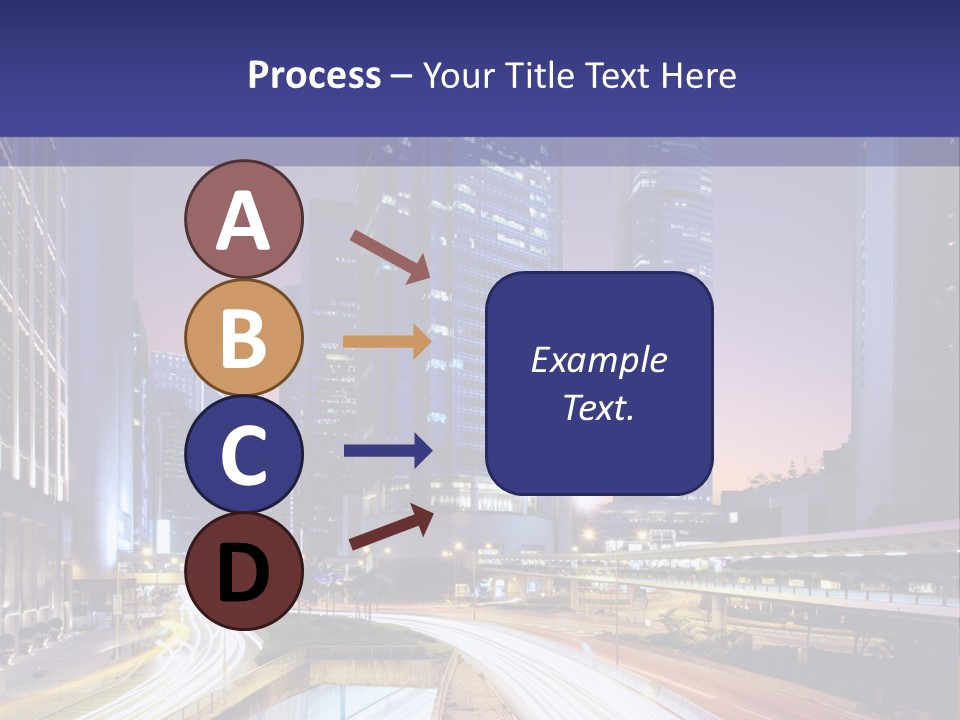 Process – Your Title Text Here

A

B

C

D

Example Text.